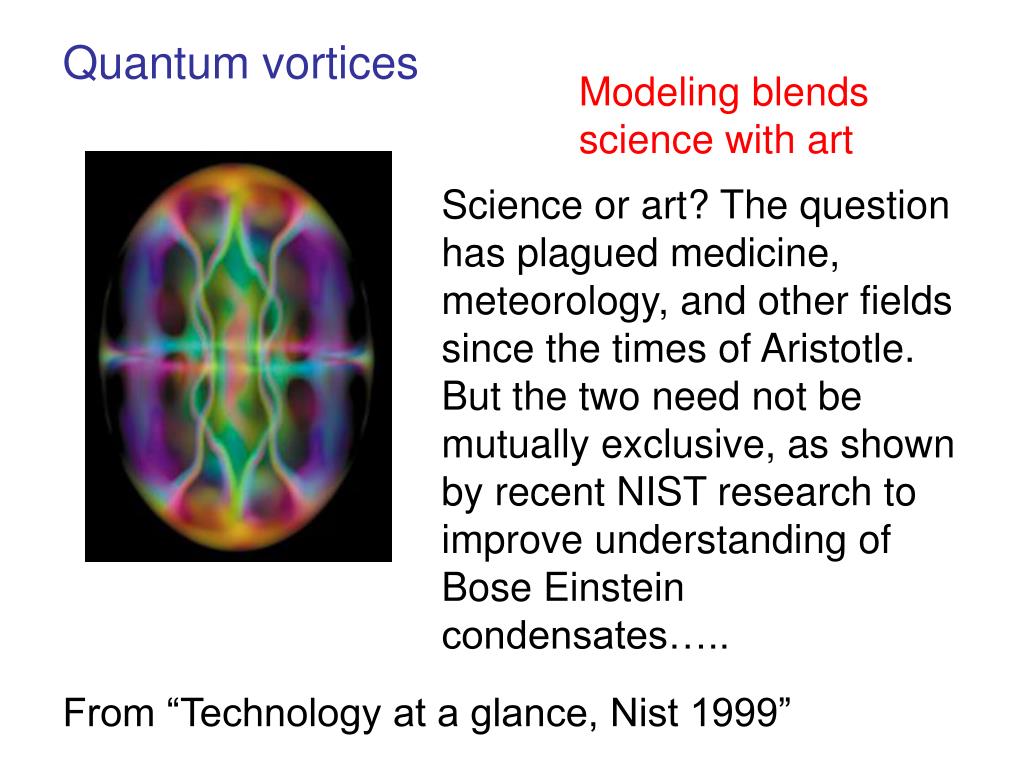 Quantum vortices

Modeling blends science with art

Science or art? The question has plagued medicine, meteorology, and other fields since the times of Aristotle. But the two need not be mutually exclusive, as shown by recent NIST research to improve understanding of Bose Einstein condensates…..

From “Technology at a glance, Nist 1999”